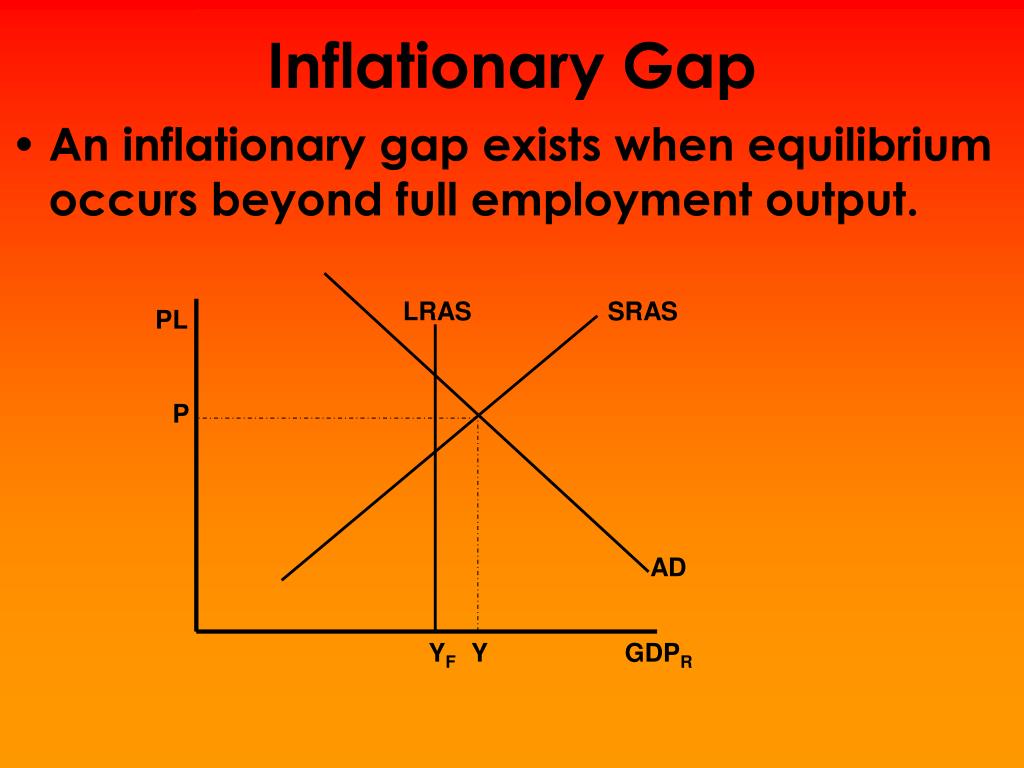 Inflationary Gap

• An inflationary gap exists when equilibrium occurs beyond full employment output.

PL

LRAS

SRAS

P

AD

$Y_F$ Y

$GDP_R$